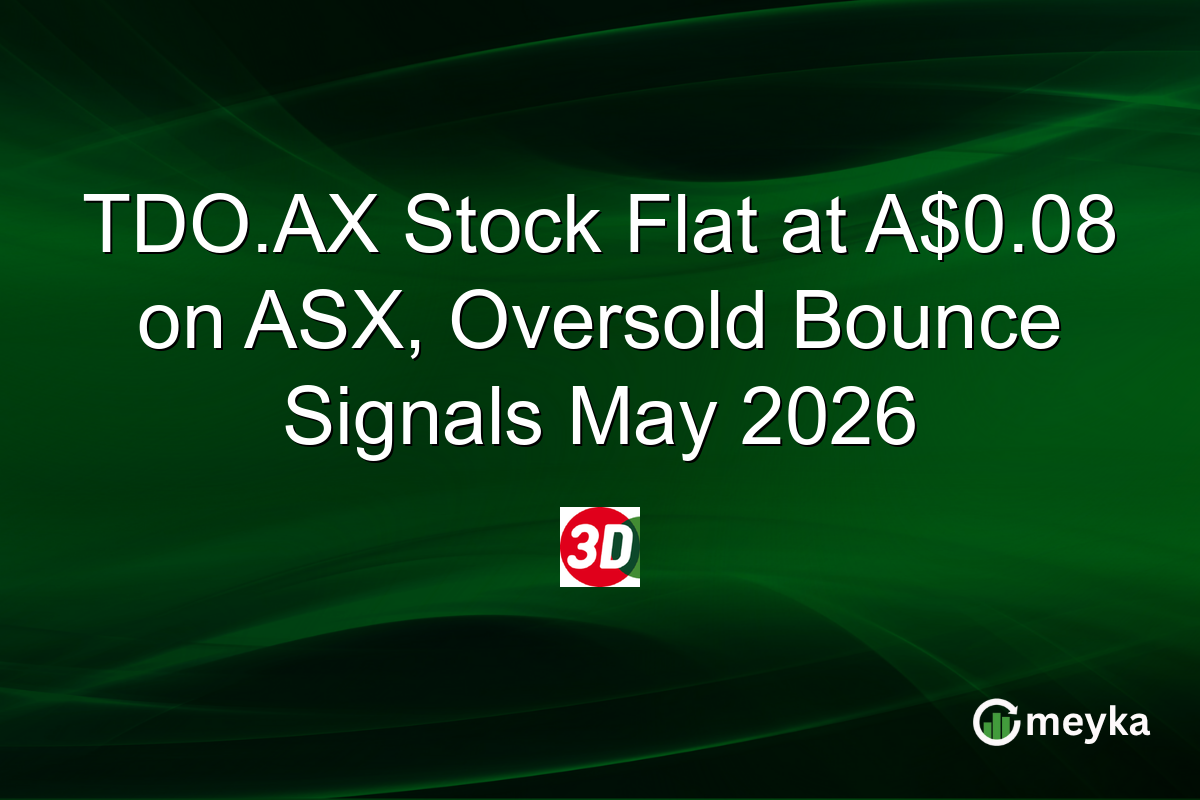 TDO.AX Stock Flat at A$0.08 on ASX, Oversold Bounce Signals May 2026

3D

meyka